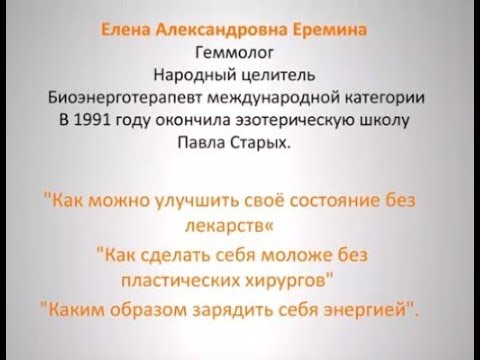 Елена Александровна Еремина
Геммолог
Народный целитель
Биоэнерготерапевт международной категории
В 1991 году окончила эзотерическую школу Павла Старых.

"Как можно улучшить своё состояние без лекарств«
"Как сделать себя моложе без пластических хирургов"
"Каким образом зарядить себя энергией".